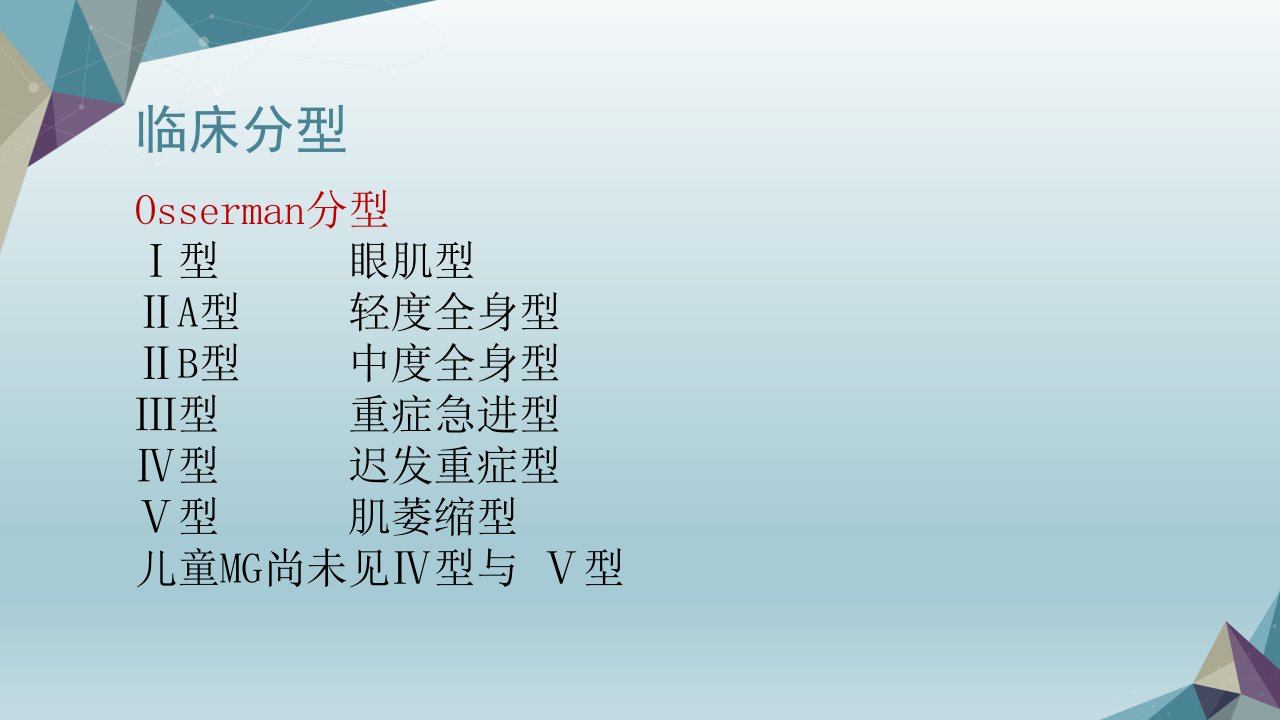 临床分型

Osserman分型

Ⅰ型　　眼肌型

ⅡA型　　轻度全身型

ⅡB型　　中度全身型

Ⅲ型　　重症急进型

Ⅳ型　　迟发重症型

Ⅴ型　　肌萎缩型

儿童MG尚未见Ⅳ型与 Ⅴ型